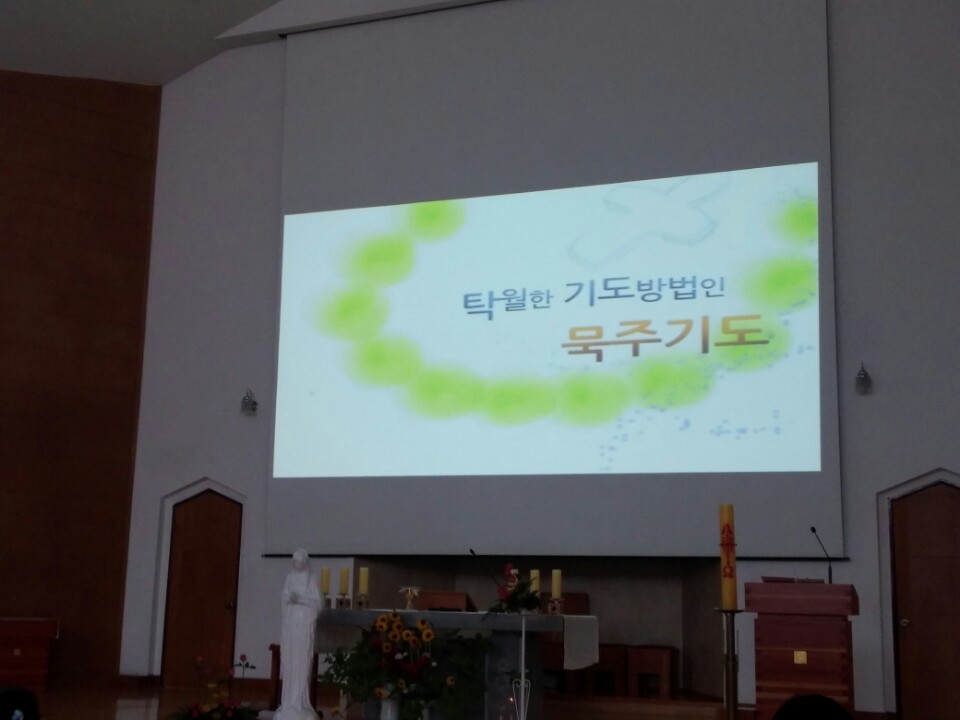 탁월한 기도방법인
묵주기도